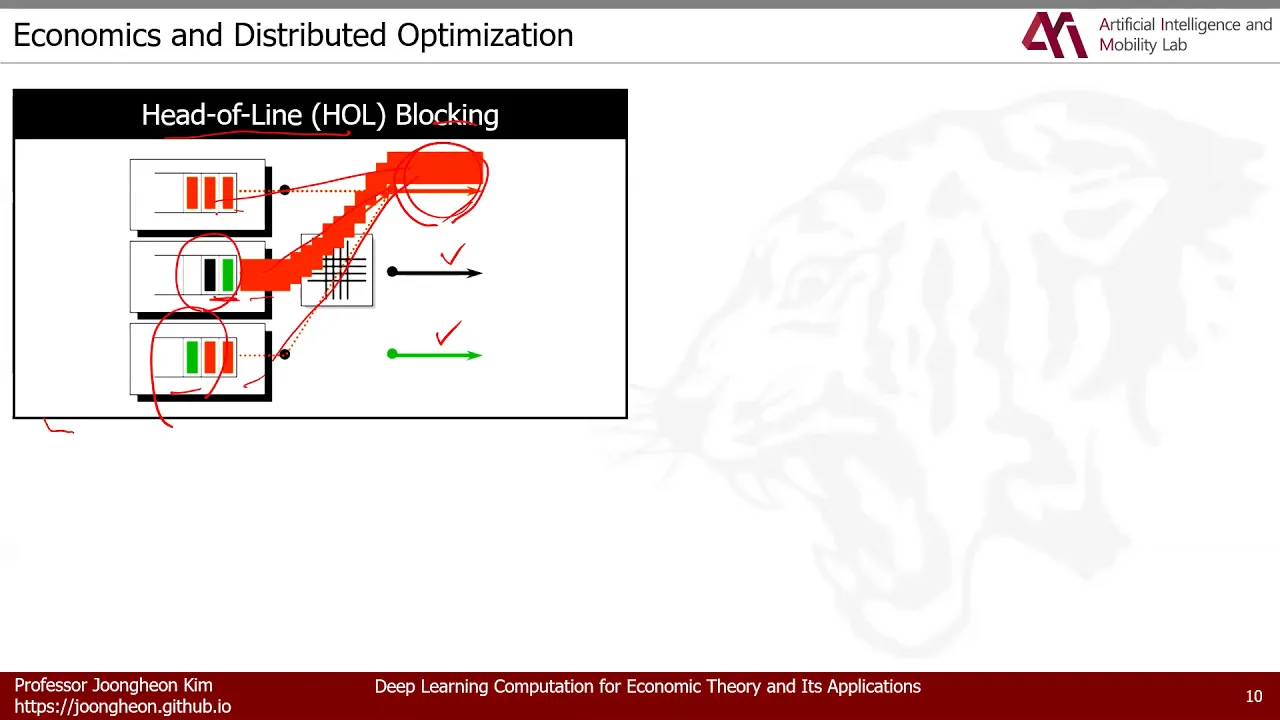 Economics and Distributed Optimization

Artificial Intelligence and Mobility Lab

Head-of-Line (HOL) Blocking

Professor Joongheon Kim
https://joongheon.github.io

Deep Learning Computation for Economic Theory and Its Applications

10